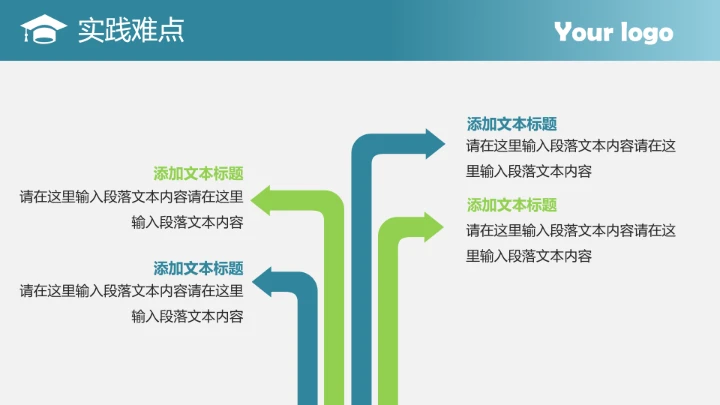 实践难点

Your logo

添加文本标题
请在这里输入段落文本内容请在这里输入段落文本内容

添加文本标题
请在这里输入段落文本内容请在这里输入段落文本内容

添加文本标题
请在这里输入段落文本内容请在这里输入段落文本内容

添加文本标题
请在这里输入段落文本内容请在这里输入段落文本内容